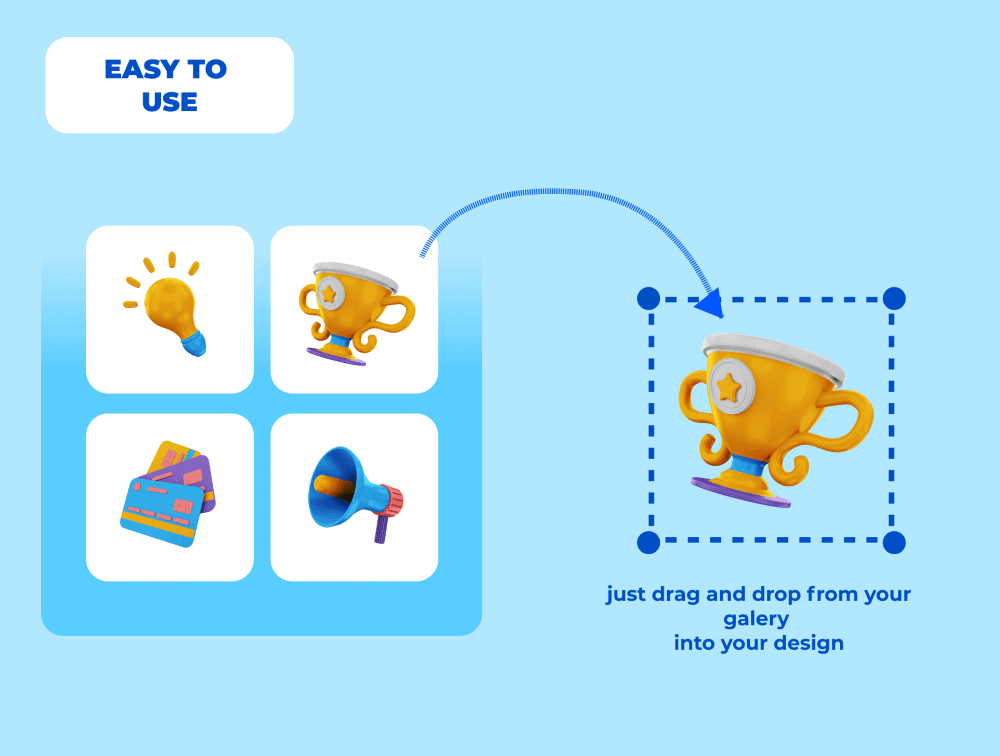 EASY TO USE

just drag and drop from your galery into your design